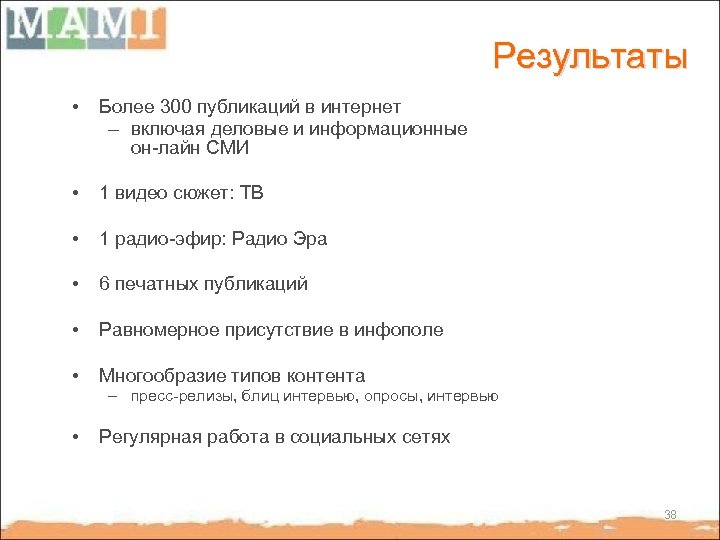 MAMI

Результаты

• Более 300 публикаций в интернет
– включая деловые и информационные он-лайн СМИ

• 1 видео сюжет: ТВ

• 1 радио-эфир: Радио Эра

• 6 печатных публикаций

• Равномерное присутствие в инфополе

• Многообразие типов контента
– пресс-релизы, блиц интервью, опросы, интервью

• Регулярная работа в социальных сетях

38